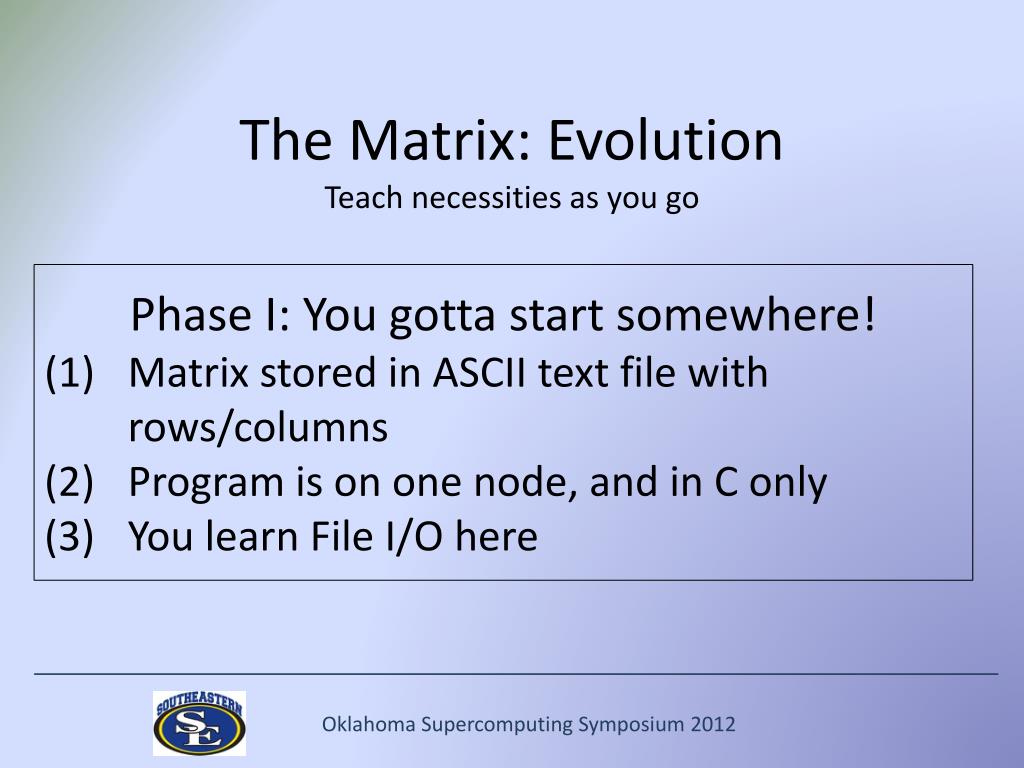 The Matrix: Evolution
Teach necessities as you go

Phase I: You gotta start somewhere!
(1) Matrix stored in ASCII text file with rows/columns
(2) Program is on one node, and in C only
(3) You learn File I/O here

SOUTHEASTERN
SE

Oklahoma Supercomputing Symposium 2012